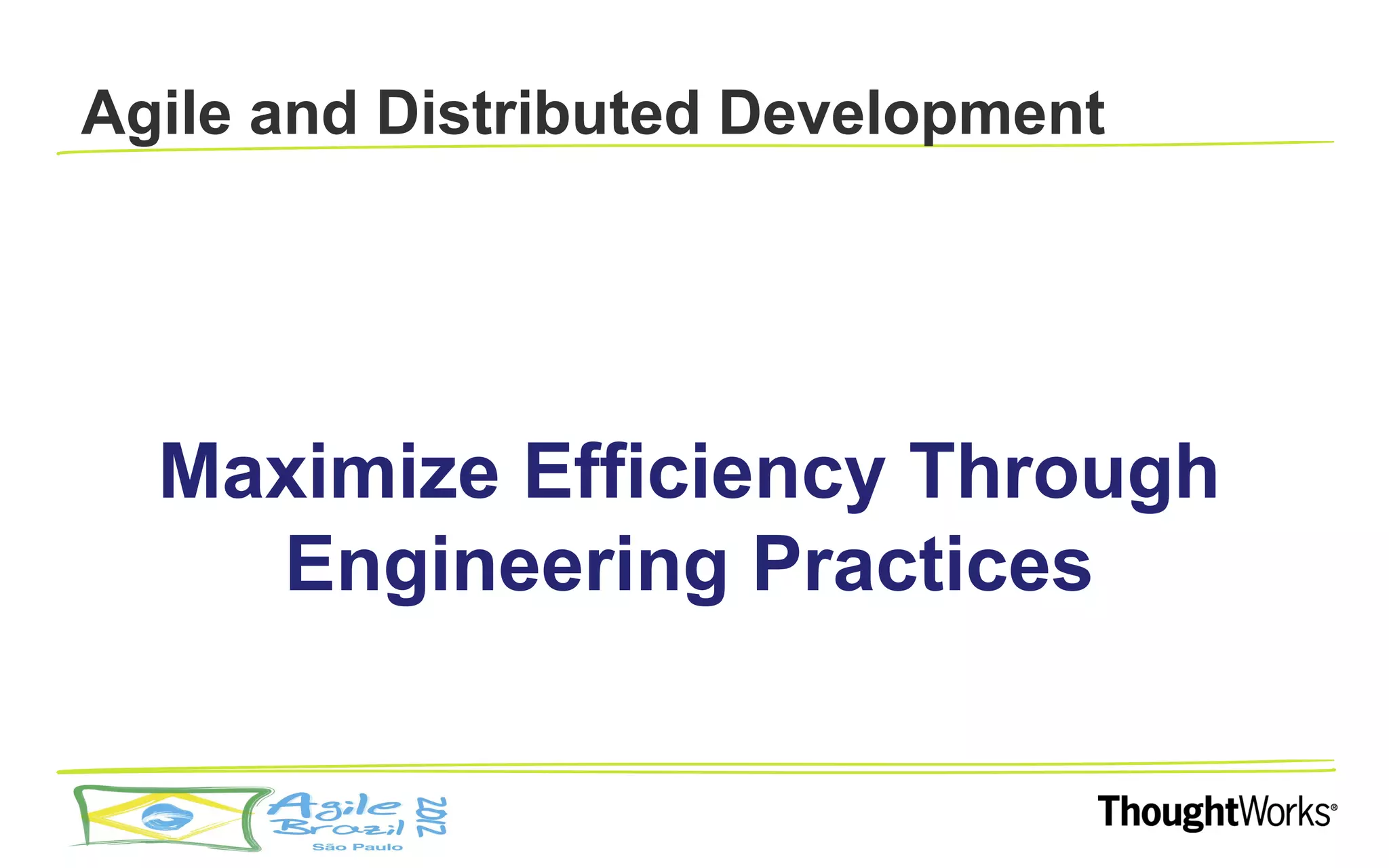 Agile and Distributed Development

Maximize Efficiency Through Engineering Practices

Agile Brazil 2012
São Paulo

ThoughtWorks®